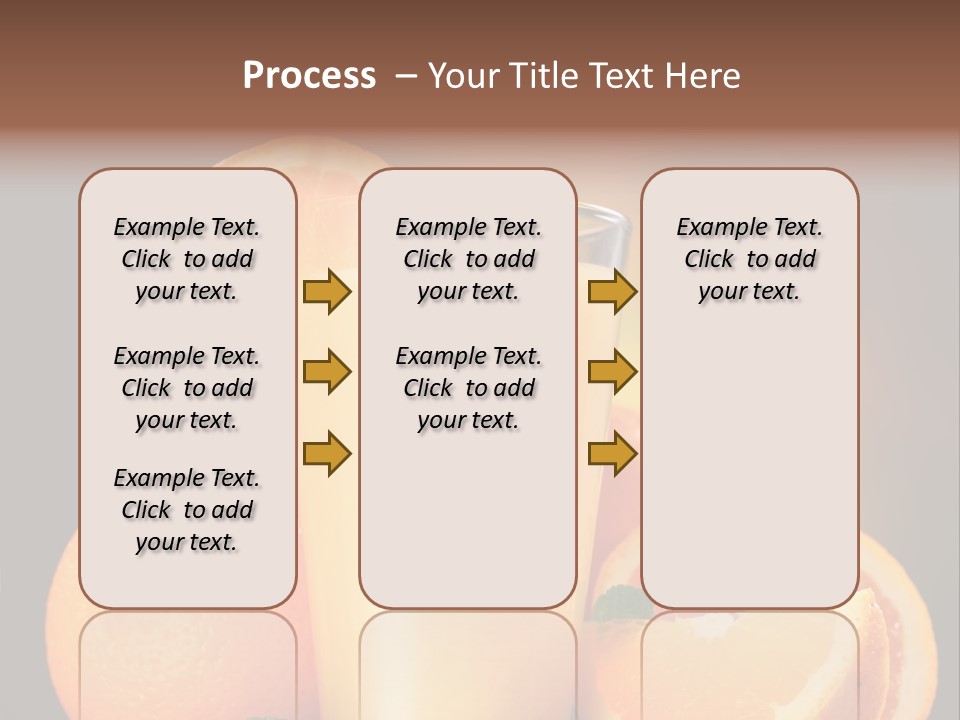 Process – Your Title Text Here

Example Text. Click to add your text.

Example Text. Click to add your text.

Example Text. Click to add your text.

Example Text. Click to add your text.

Example Text. Click to add your text.

Example Text. Click to add your text.